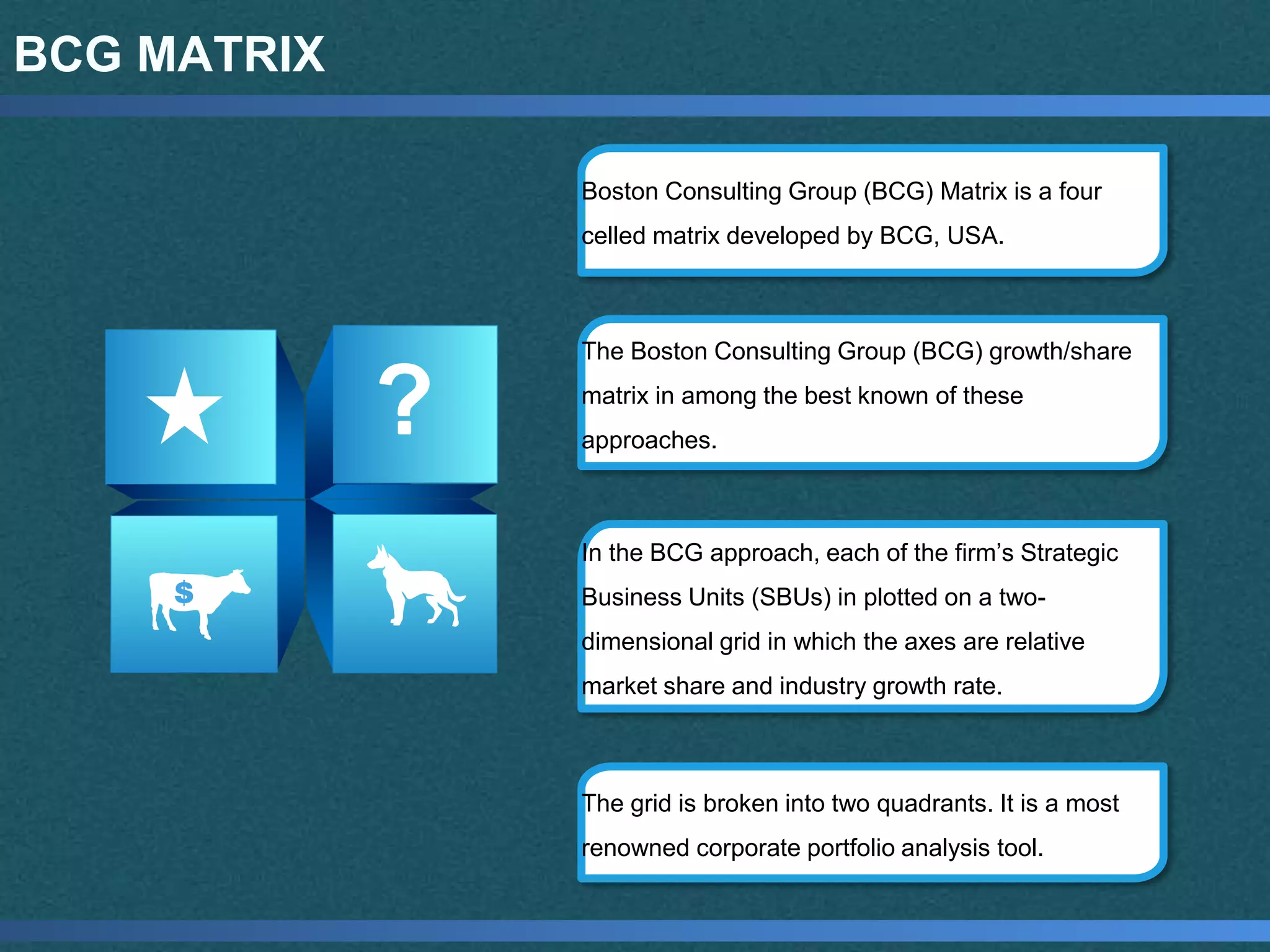 BCG MATRIX

?

$

Boston Consulting Group (BCG) Matrix is a four celled matrix developed by BCG, USA.

The Boston Consulting Group (BCG) growth/share matrix in among the best known of these approaches.

In the BCG approach, each of the firm's Strategic Business Units (SBUs) in plotted on a two-dimensional grid in which the axes are relative market share and industry growth rate.

The grid is broken into two quadrants. It is a most renowned corporate portfolio analysis tool.